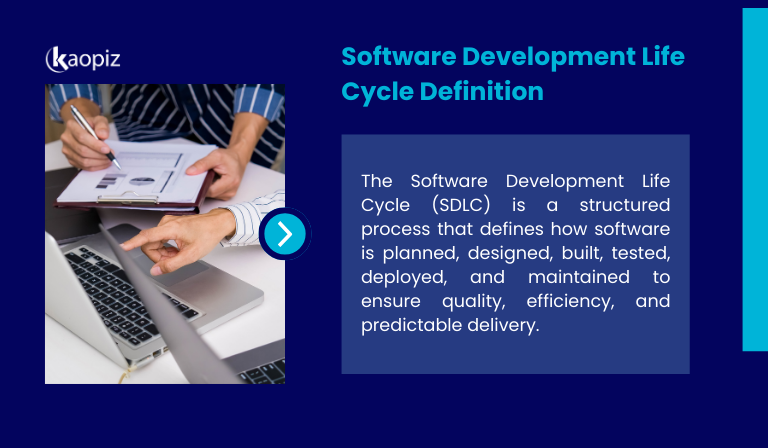 kaopiz

Software Development Life Cycle Definition

The Software Development Life Cycle (SDLC) is a structured process that defines how software is planned, designed, built, tested, deployed, and maintained to ensure quality, efficiency, and predictable delivery.